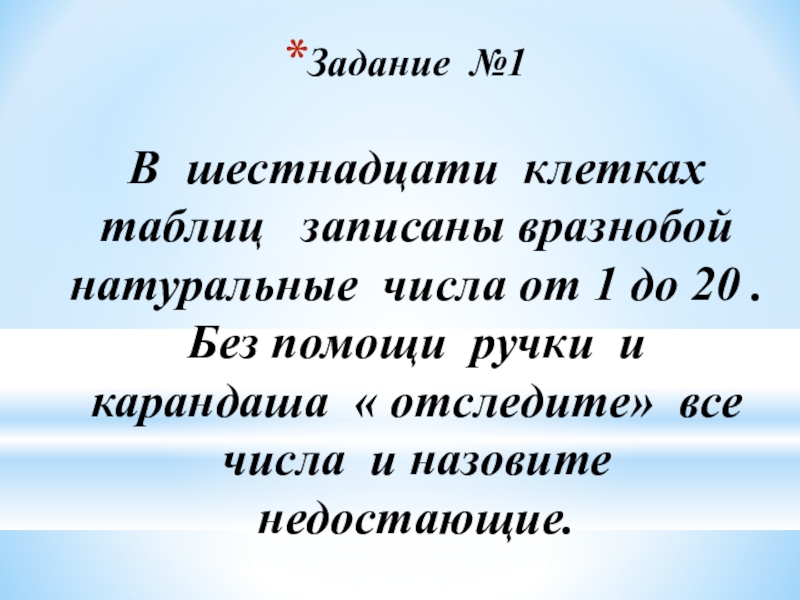 *Задание №1

В шестнадцати клетках таблиц записаны вразнобой натуральные числа от 1 до 20 . Без помощи ручки и карандаша « отследите» все числа и назовите недостающие.